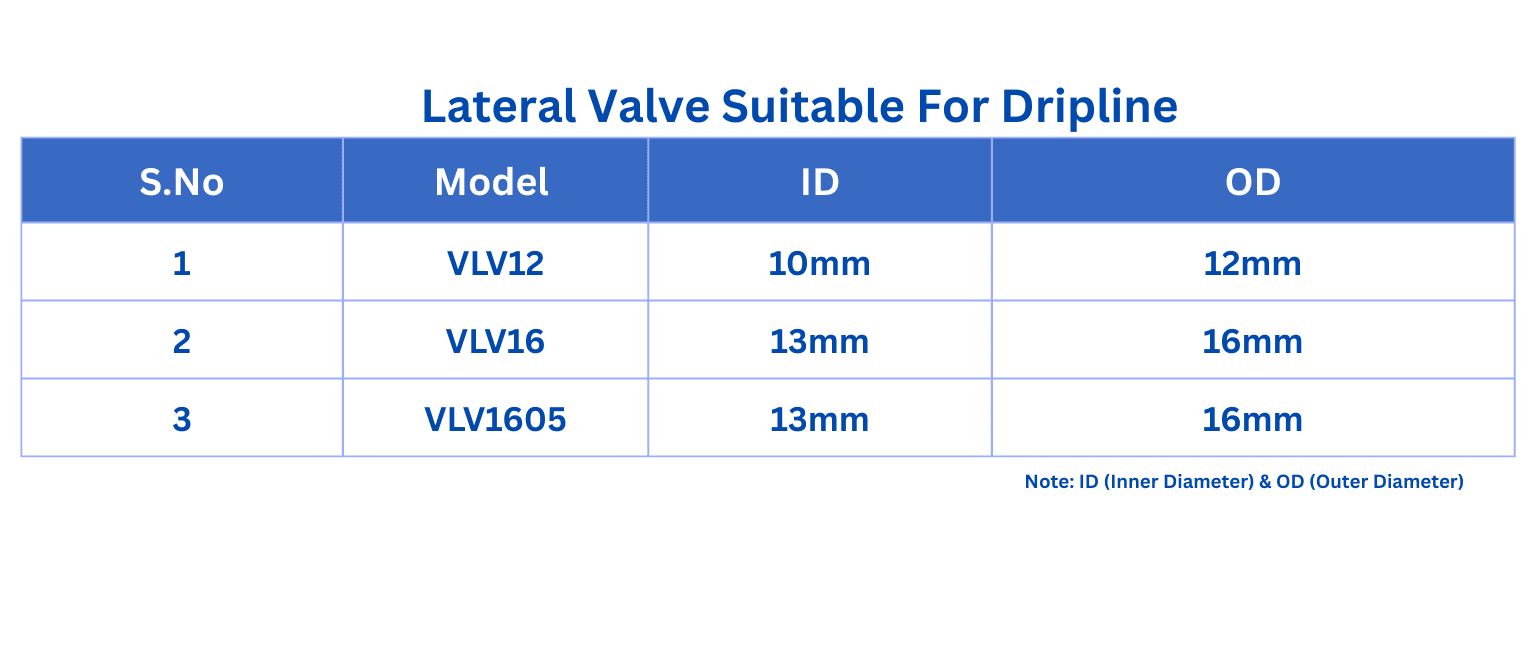 Lateral Valve Suitable For Dripline

| S.No | Model | ID | OD |
|---|---|---|---|
| 1 | VLV12 | 10mm | 12mm |
| 2 | VLV16 | 13mm | 16mm |
| 3 | VLV1605 | 13mm | 16mm |

Note: ID (Inner Diameter) & OD (Outer Diameter)